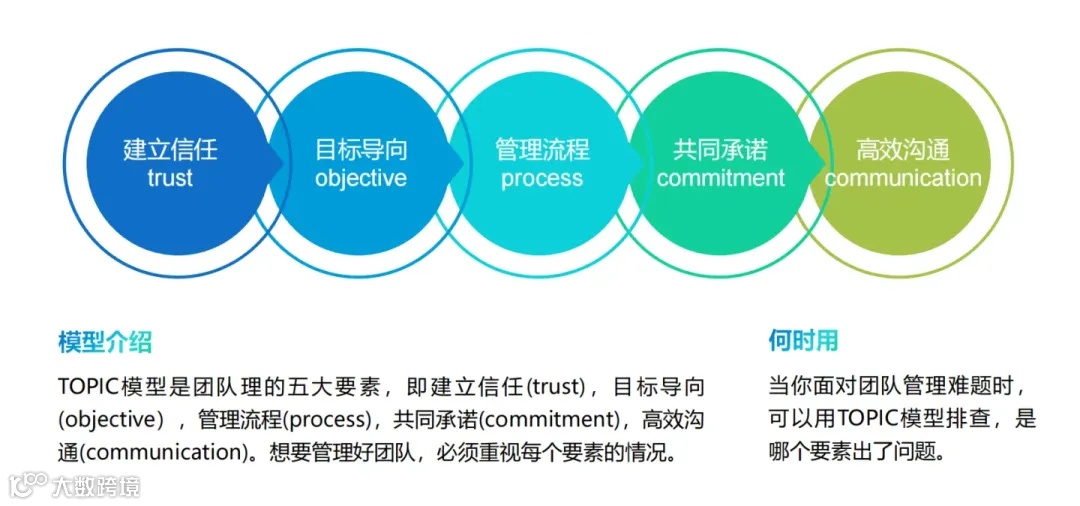 建立信任
trust

目标导向
objective

管理流程
process

共同承诺
commitment

高效沟通
communication

模型介绍

TOPIC模型是团队理的五大要素，即建立信任(trust)，目标导向(objective），管理流程(process)，共同承诺(commitment)，高效沟通(communication)。想要管理好团队，必须重视每个要素的情况。

何时用

当你面对团队管理难题时，可以用TOPIC模型排查，是哪个要素出了问题。

大数跨境